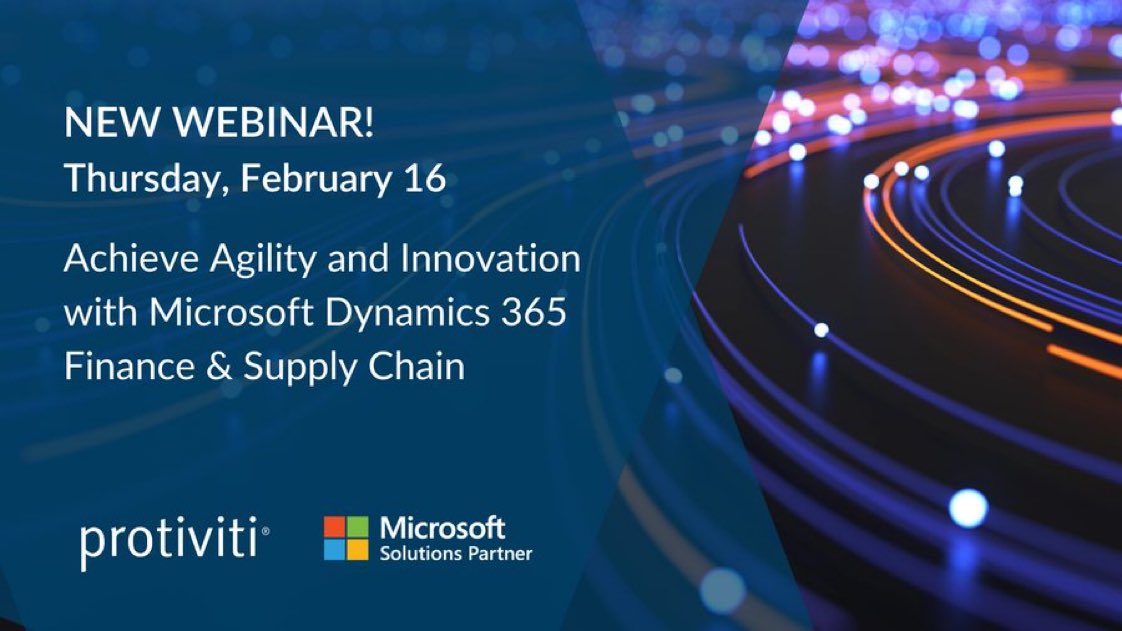 NEW WEBINAR!
Thursday, February 16

Achieve Agility and Innovation with Microsoft Dynamics 365 Finance & Supply Chain

protiviti®

Microsoft
Solutions Partner